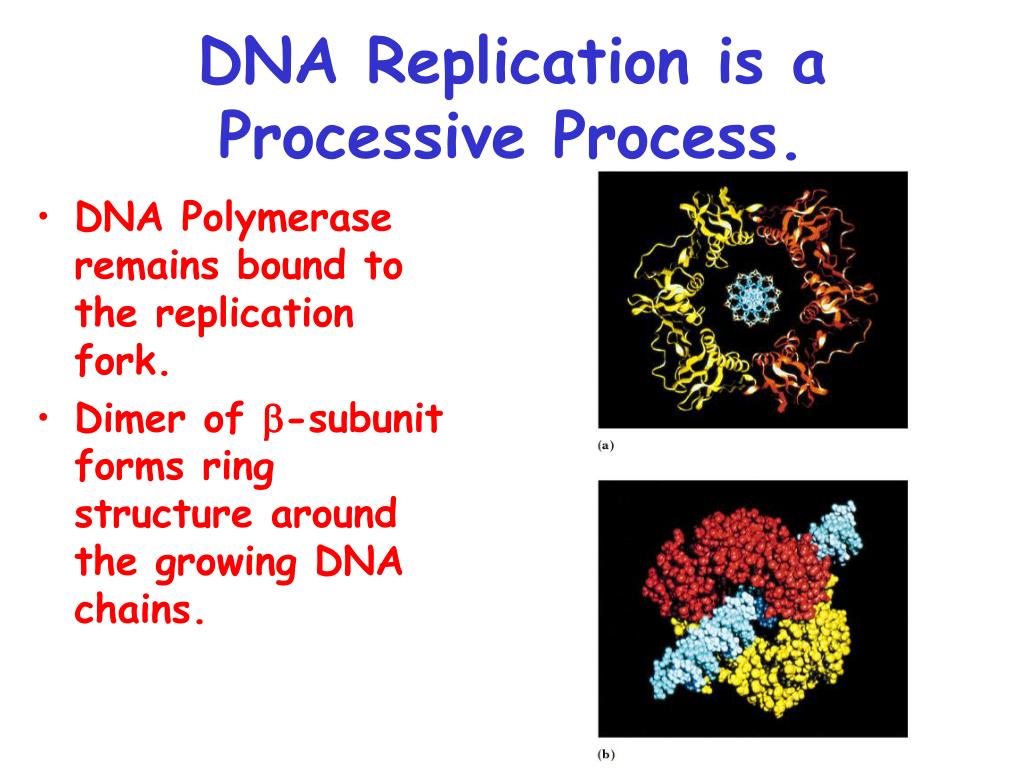 DNA Replication is a Processive Process.

• DNA Polymerase remains bound to the replication fork.
• Dimer of $\beta$-subunit forms ring structure around the growing DNA chains.

(a)

(b)